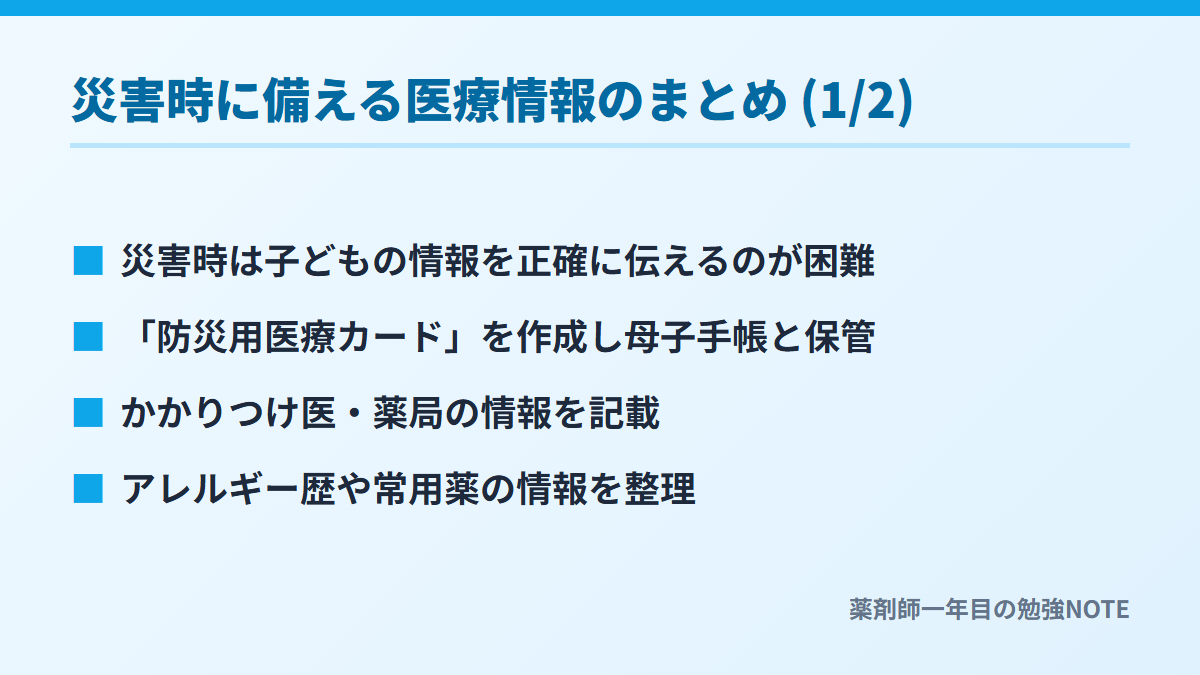 災害時に備える医療情報のまとめ (1/2)

■ 災害時は子どもの情報を正確に伝えるのが困難

■ 「防災用医療カード」を作成し母子手帳と保管

■ かかりつけ医・薬局の情報を記載

■ アレルギー歴や常用薬の情報を整理

薬剤師一年目の勉強NOTE